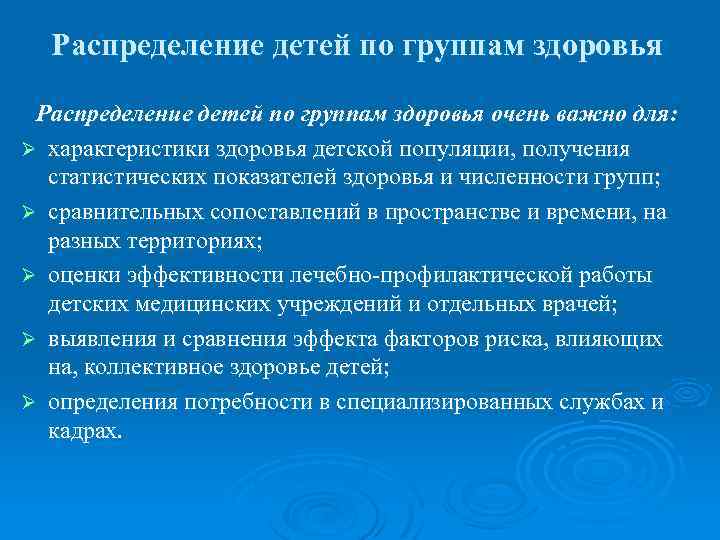 Распределение детей по группам здоровья

Распределение детей по группам здоровья очень важно для:

➢ характеристики здоровья детской популяции, получения статистических показателей здоровья и численности групп;

➢ сравнительных сопоставлений в пространстве и времени, на разных территориях;

➢ оценки эффективности лечебно-профилактической работы детских медицинских учреждений и отдельных врачей;

➢ выявления и сравнения эффекта факторов риска, влияющих на, коллективное здоровье детей;

➢ определения потребности в специализированных службах и кадрах.